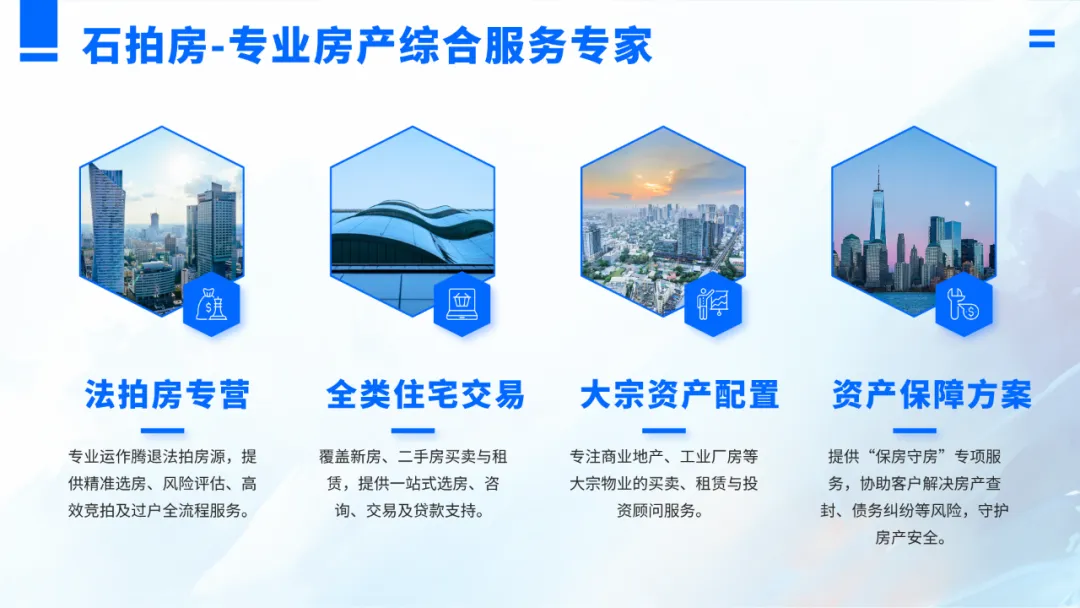 石拍房-专业房产综合服务专家

法拍房专营

专业运作腾退法拍房源，提供精准选房、风险评估、高效竞拍及过户全流程服务。

全类住宅交易

覆盖新房、二手房买卖与租赁，提供一站式选房、咨询、交易及贷款支持。

大宗资产配置

专注商业地产、工业厂房等大宗物业的买卖、租赁与投资顾问服务。

资产保障方案

提供“保房守房”专项服务，协助客户解决房产查封、债务纠纷等风险，守护房产安全。